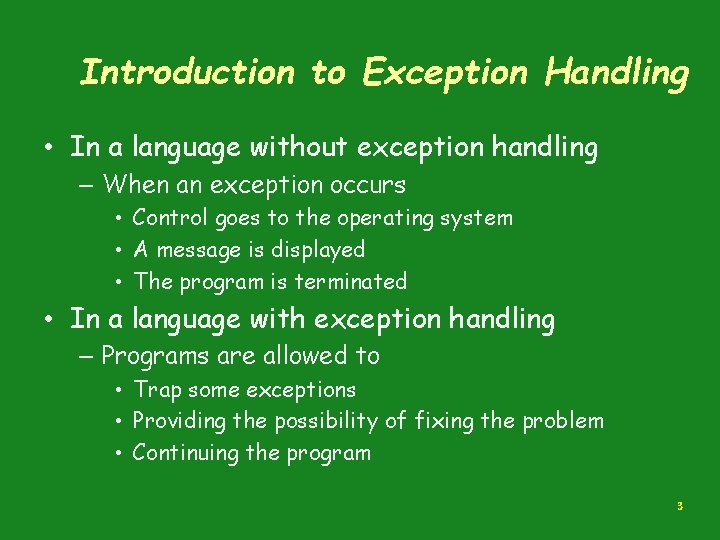 Introduction to Exception Handling

• In a language without exception handling
  – When an exception occurs
    • Control goes to the operating system
    • A message is displayed
    • The program is terminated
• In a language with exception handling
  – Programs are allowed to
    • Trap some exceptions
    • Providing the possibility of fixing the problem
    • Continuing the program

3